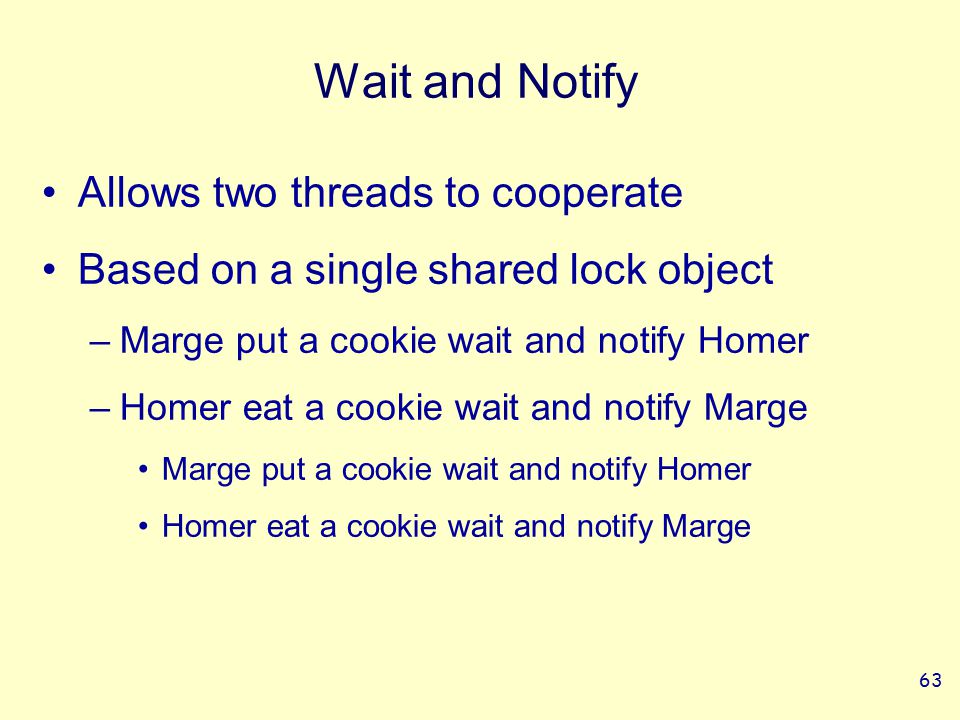 Wait and Notify

• Allows two threads to cooperate

• Based on a single shared lock object

– Marge put a cookie wait and notify Homer

– Homer eat a cookie wait and notify Marge

• Marge put a cookie wait and notify Homer

• Homer eat a cookie wait and notify Marge

63